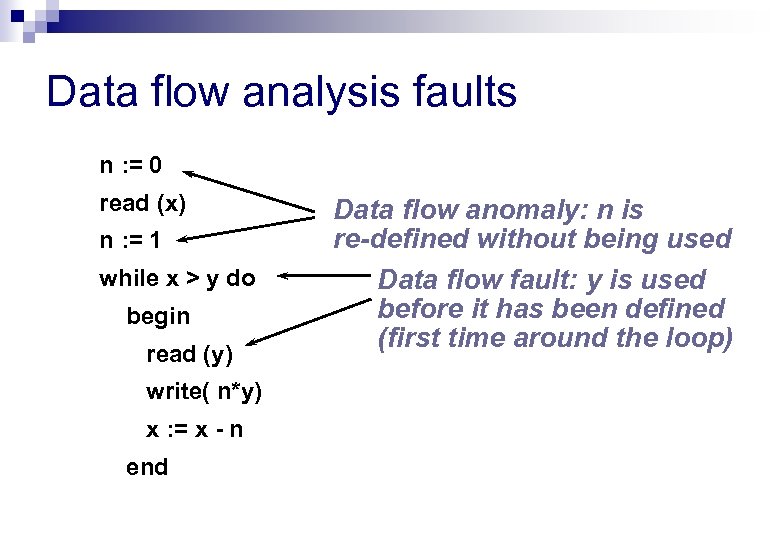 Data flow analysis faults

n := 0
read (x)
n := 1
while x > y do
begin
read (y)
write( n*y)
x := x - n
end

Data flow anomaly: n is re-defined without being used

Data flow fault: y is used before it has been defined (first time around the loop)